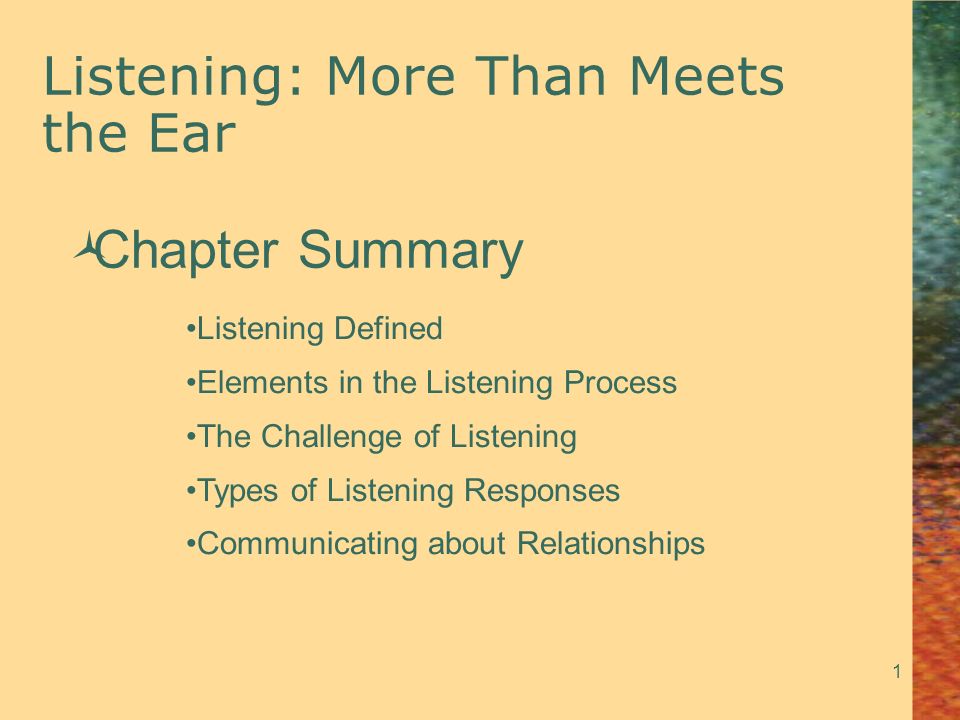 Listening: More Than Meets the Ear

Chapter Summary

•Listening Defined

•Elements in the Listening Process

•The Challenge of Listening

•Types of Listening Responses

•Communicating about Relationships

1